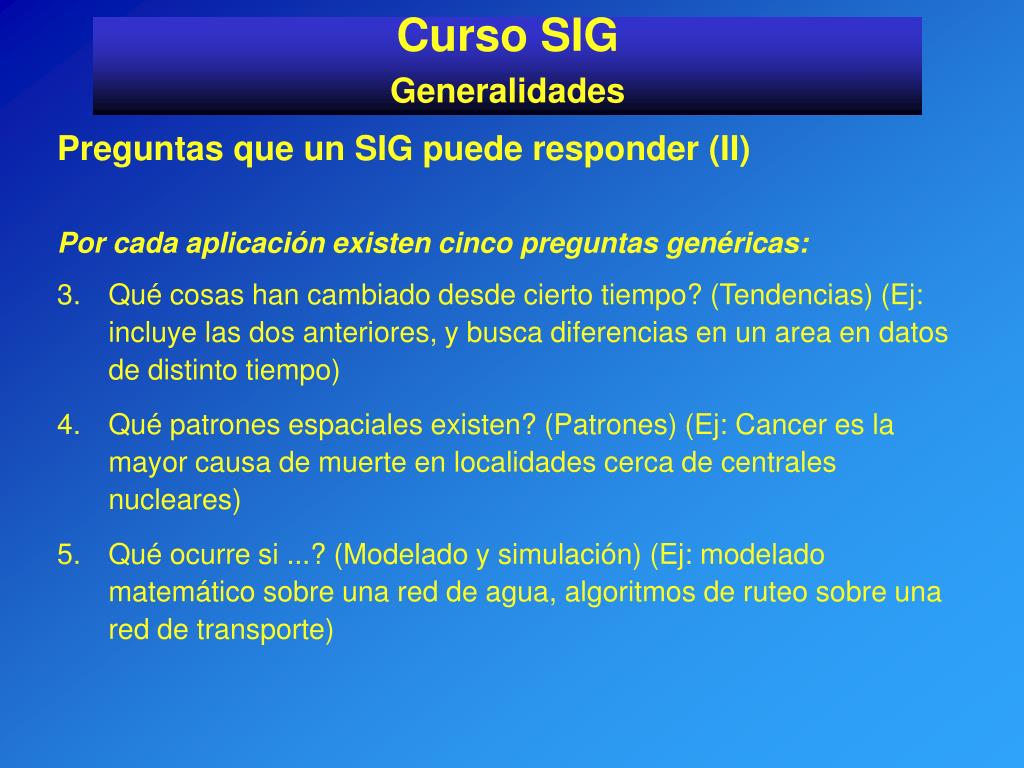 Curso SIG
Generalidades

Preguntas que un SIG puede responder (II)

Por cada aplicación existen cinco preguntas genéricas:

3. Qué cosas han cambiado desde cierto tiempo? (Tendencias) (Ej: incluye las dos anteriores, y busca diferencias en un area en datos de distinto tiempo)

4. Qué patrones espaciales existen? (Patrones) (Ej: Cancer es la mayor causa de muerte en localidades cerca de centrales nucleares)

5. Qué ocurre si ...? (Modelado y simulación) (Ej: modelado matemático sobre una red de agua, algoritmos de ruteo sobre una red de transporte)